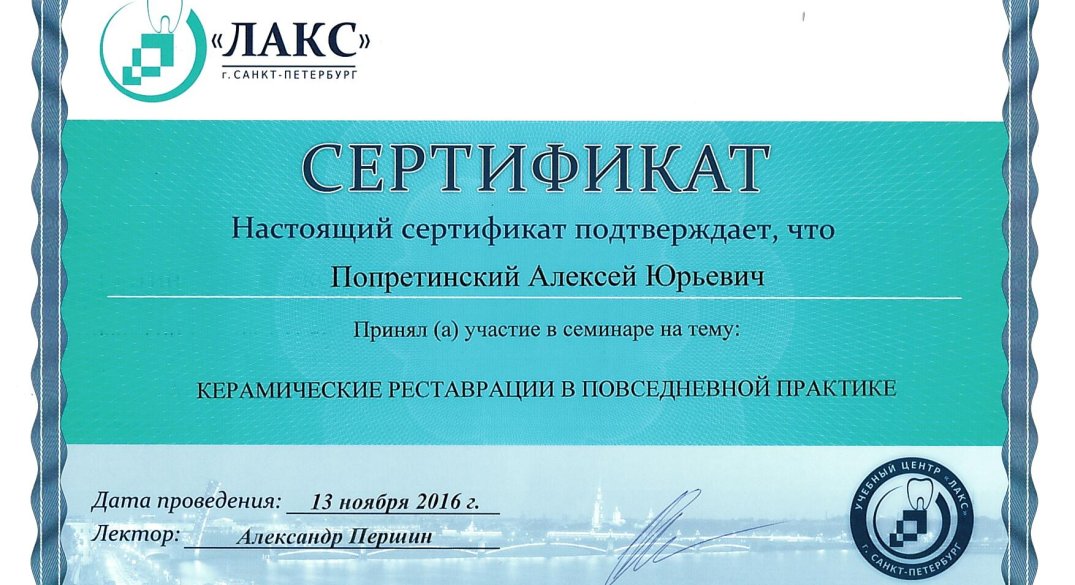 «ЛАКС»
г. САНКТ-ПЕТЕРБУРГ

СЕРТИФИКАТ

Настоящий сертификат подтверждает, что

Попретинский Алексей Юрьевич

Принял (а) участие в семинаре на тему:

КЕРАМИЧЕСКИЕ РЕСТАВРАЦИИ В ПОВСЕДНЕВНОЙ ПРАКТИКЕ

Дата проведения: 13 ноября 2016 г.

Лектор: Александр Першин

УЧЕБНЫЙ ЦЕНТР «ЛАКС» г. САНКТ-ПЕТЕРБУРГ